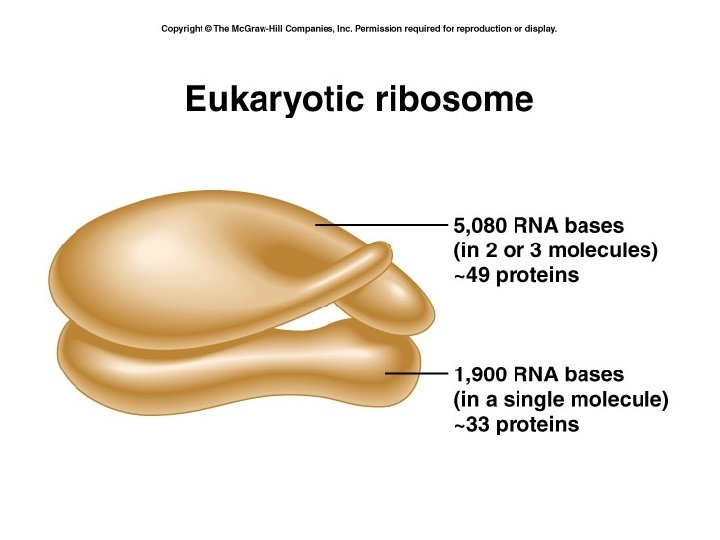 Copyright © The McGraw-Hill Companies, Inc. Permission required for reproduction or display.

Eukaryotic ribosome

5,080 RNA bases
(in 2 or 3 molecules)
~49 proteins

1,900 RNA bases
(in a single molecule)
~33 proteins